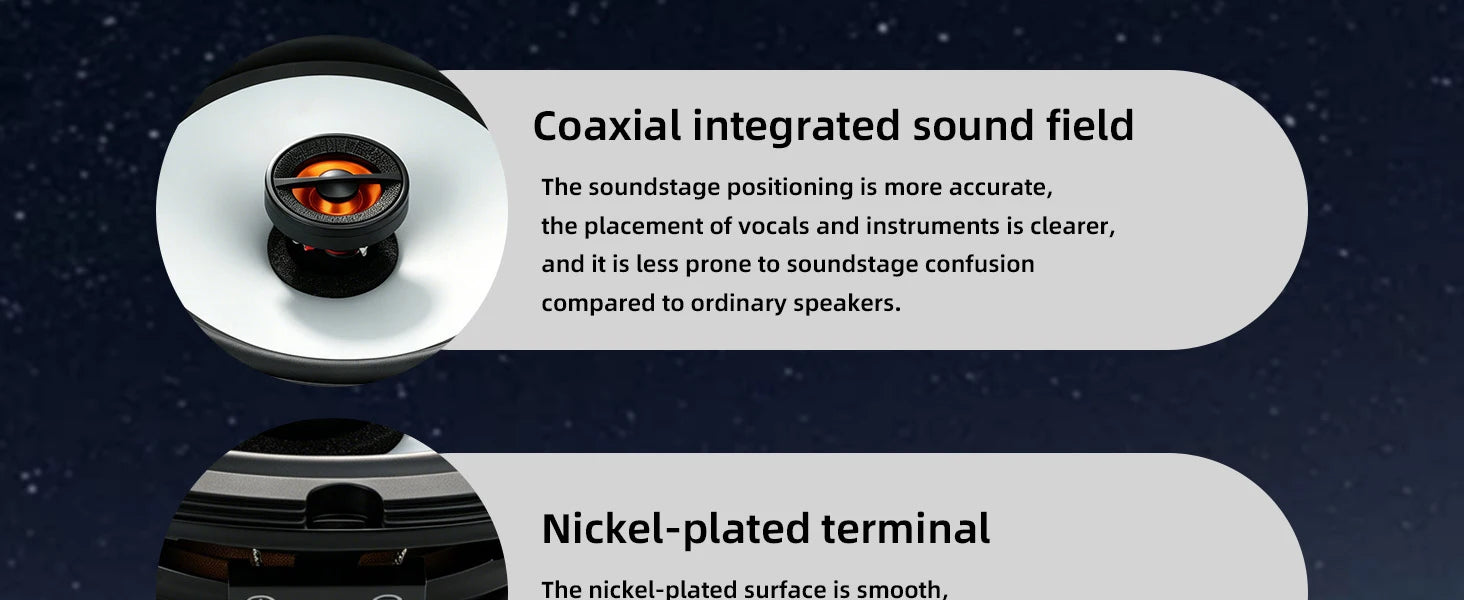 Coaxial integrated sound field

The soundstage positioning is more accurate, the placement of vocals and instruments is clearer, and it is less prone to soundstage confusion compared to ordinary speakers.

Nickel-plated terminal

The nickel-plated surface is smooth,